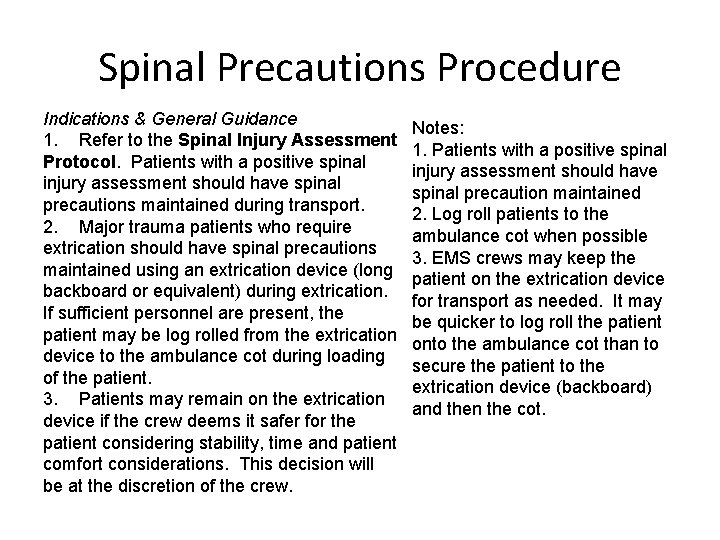 Spinal Precautions Procedure

Indications & General Guidance
1. Refer to the Spinal Injury Assessment Protocol. Patients with a positive spinal injury assessment should have spinal precautions maintained during transport.
2. Major trauma patients who require extrication should have spinal precautions maintained using an extrication device (long backboard or equivalent) during extrication. If sufficient personnel are present, the patient may be log rolled from the extrication device to the ambulance cot during loading of the patient.
3. Patients may remain on the extrication device if the crew deems it safer for the patient considering stability, time and patient comfort considerations. This decision will be at the discretion of the crew.

Notes:
1. Patients with a positive spinal injury assessment should have spinal precaution maintained
2. Log roll patients to the ambulance cot when possible
3. EMS crews may keep the patient on the extrication device for transport as needed. It may be quicker to log roll the patient onto the ambulance cot than to secure the patient to the extrication device (backboard) and then the cot.